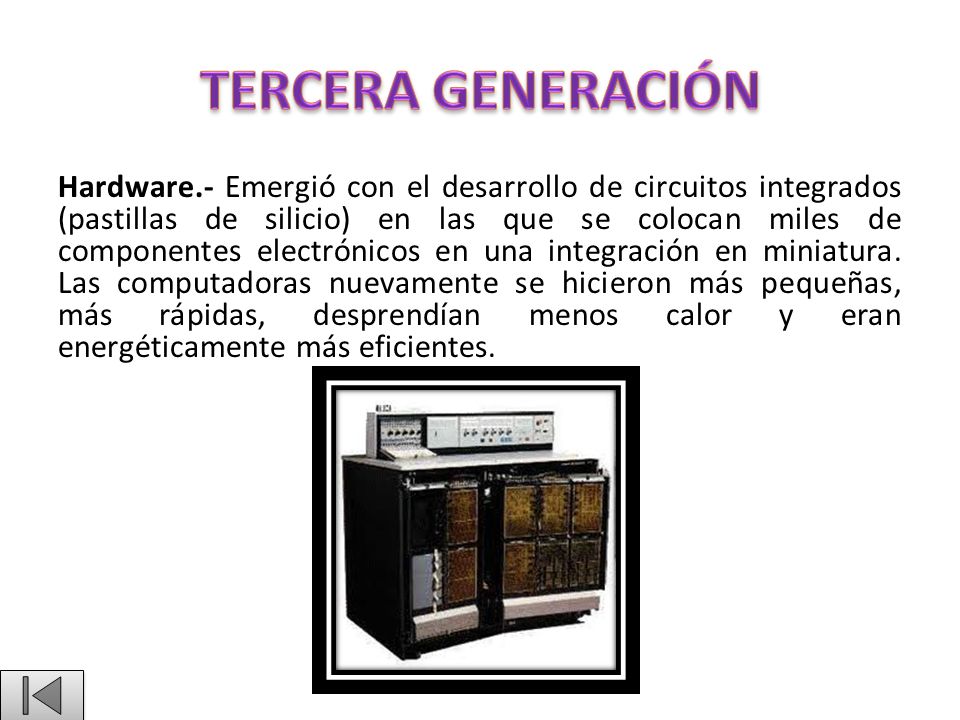 TERCERA GENERACIÓN

Hardware.- Emergió con el desarrollo de circuitos integrados (pastillas de silicio) en las que se colocan miles de componentes electrónicos en una integración en miniatura. Las computadoras nuevamente se hicieron más pequeñas, más rápidas, desprendían menos calor y eran energéticamente más eficientes.